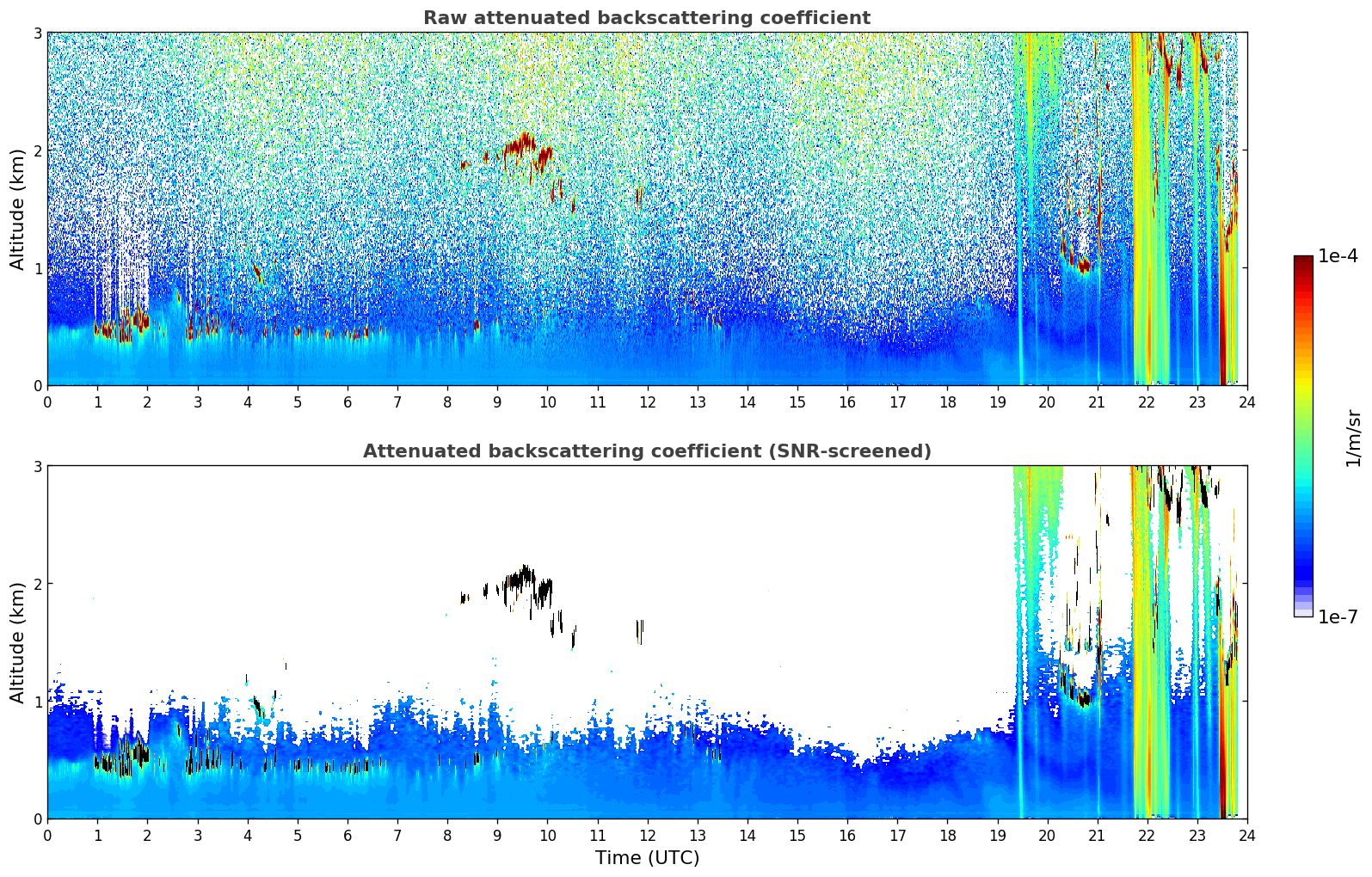 Raw attenuated backscattering coefficient

Altitude (km)

3
2
1
0

0 1 2 3 4 5 6 7 8 9 10 11 12 13 14 15 16 17 18 19 20 21 22 23 24

Attenuated backscattering coefficient (SNR-screened)

Altitude (km)

3
2
1
0

0 1 2 3 4 5 6 7 8 9 10 11 12 13 14 15 16 17 18 19 20 21 22 23 24

Time (UTC)

1e-4
1/m/sr
1e-7